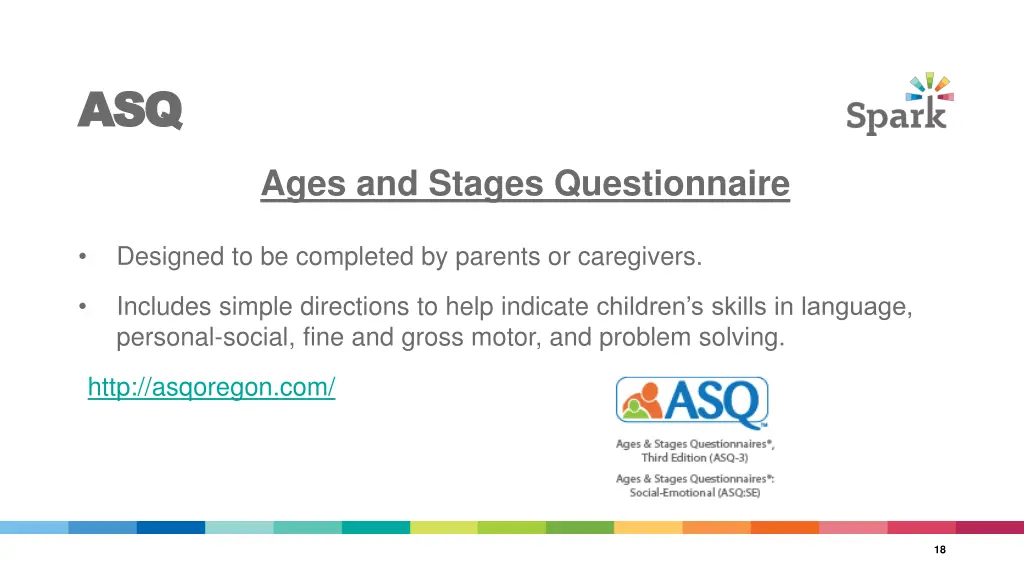 ASQ

Spark

Ages and Stages Questionnaire

• Designed to be completed by parents or caregivers.

• Includes simple directions to help indicate children's skills in language, personal-social, fine and gross motor, and problem solving.

http://asqoregon.com/

ASQ™

Ages & Stages Questionnaires®, Third Edition (ASQ-3)

Ages & Stages Questionnaires®: Social-Emotional (ASQ:SE)

18